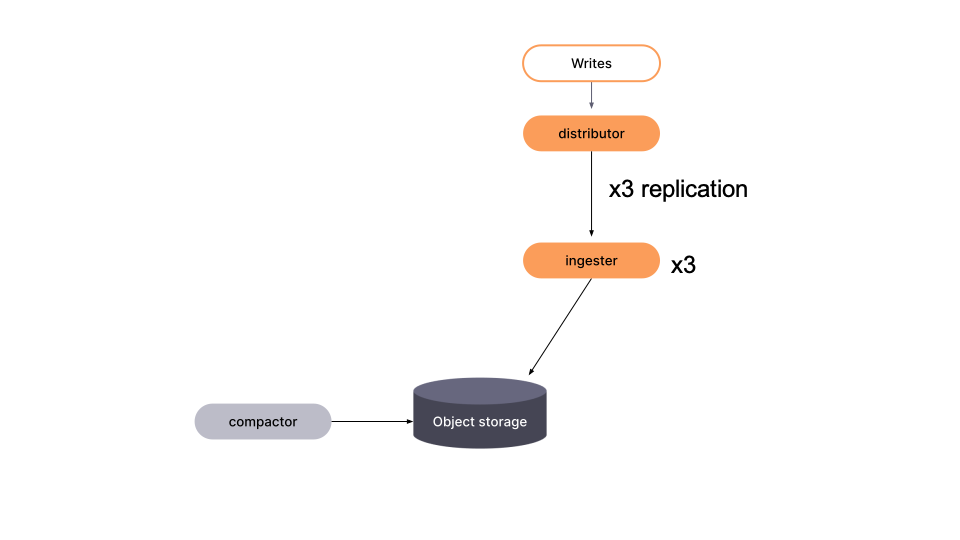 Writes

distributor

x3 replication

ingester

x3

compactor

Object storage